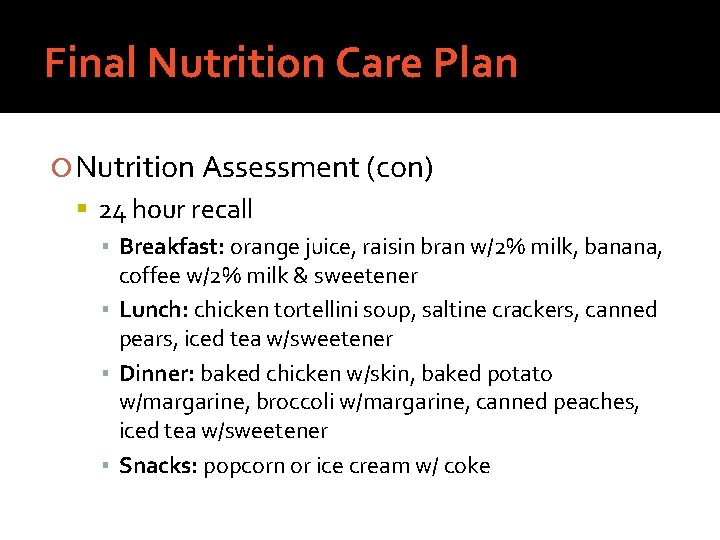 Final Nutrition Care Plan

Nutrition Assessment (con)

24 hour recall

Breakfast: orange juice, raisin bran w/2% milk, banana, coffee w/2% milk & sweetener

Lunch: chicken tortellini soup, saltine crackers, canned pears, iced tea w/sweetener

Dinner: baked chicken w/skin, baked potato w/margarine, broccoli w/margarine, canned peaches, iced tea w/sweetener

Snacks: popcorn or ice cream w/ coke